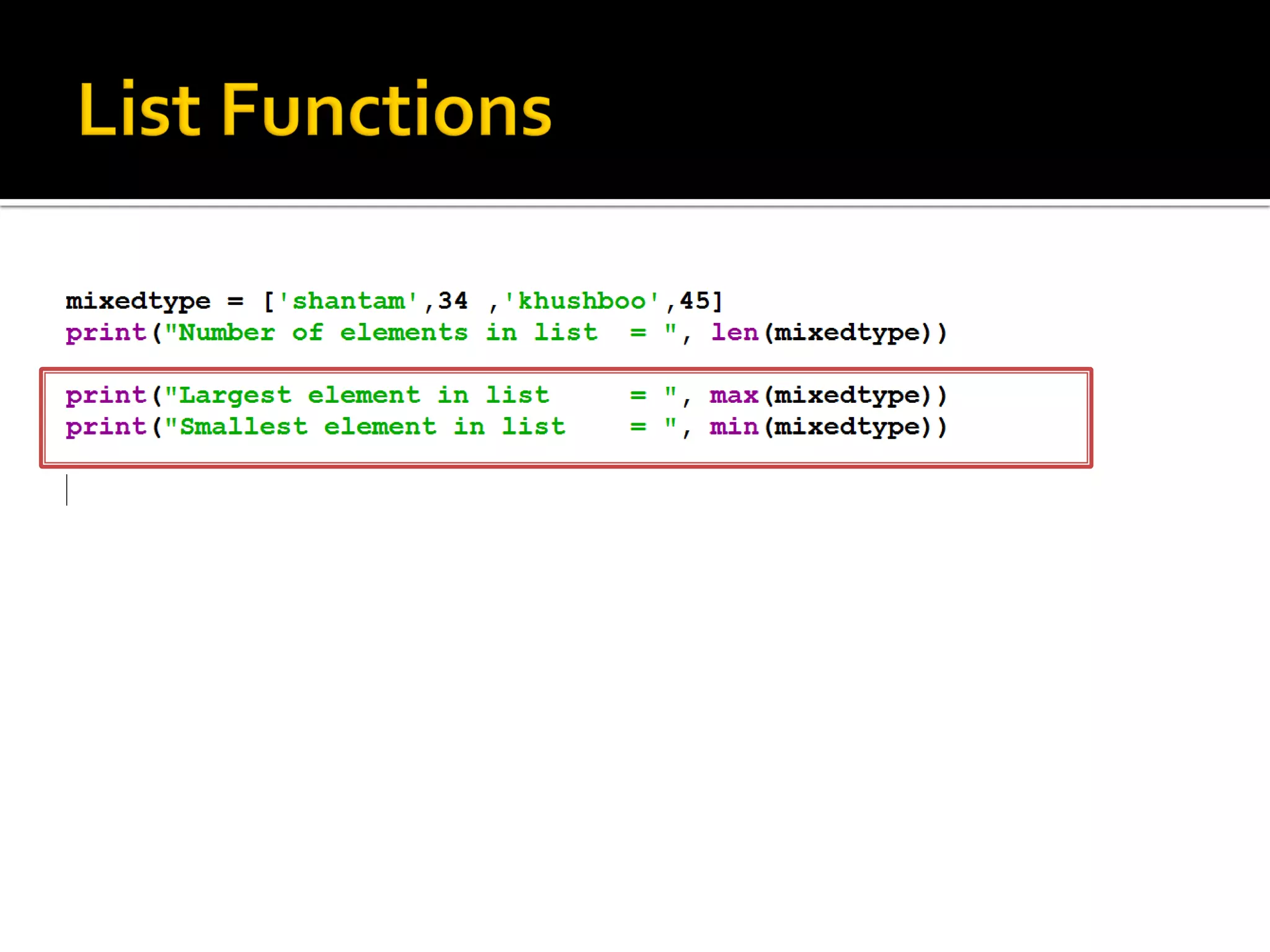 List Functions

mixedtype = ['shantam',34 ,'khushboo',45]
print("Number of elements in list  = ", len(mixedtype))

print("Largest element in list      = ", max(mixedtype))
print("Smallest element in list     = ", min(mixedtype))